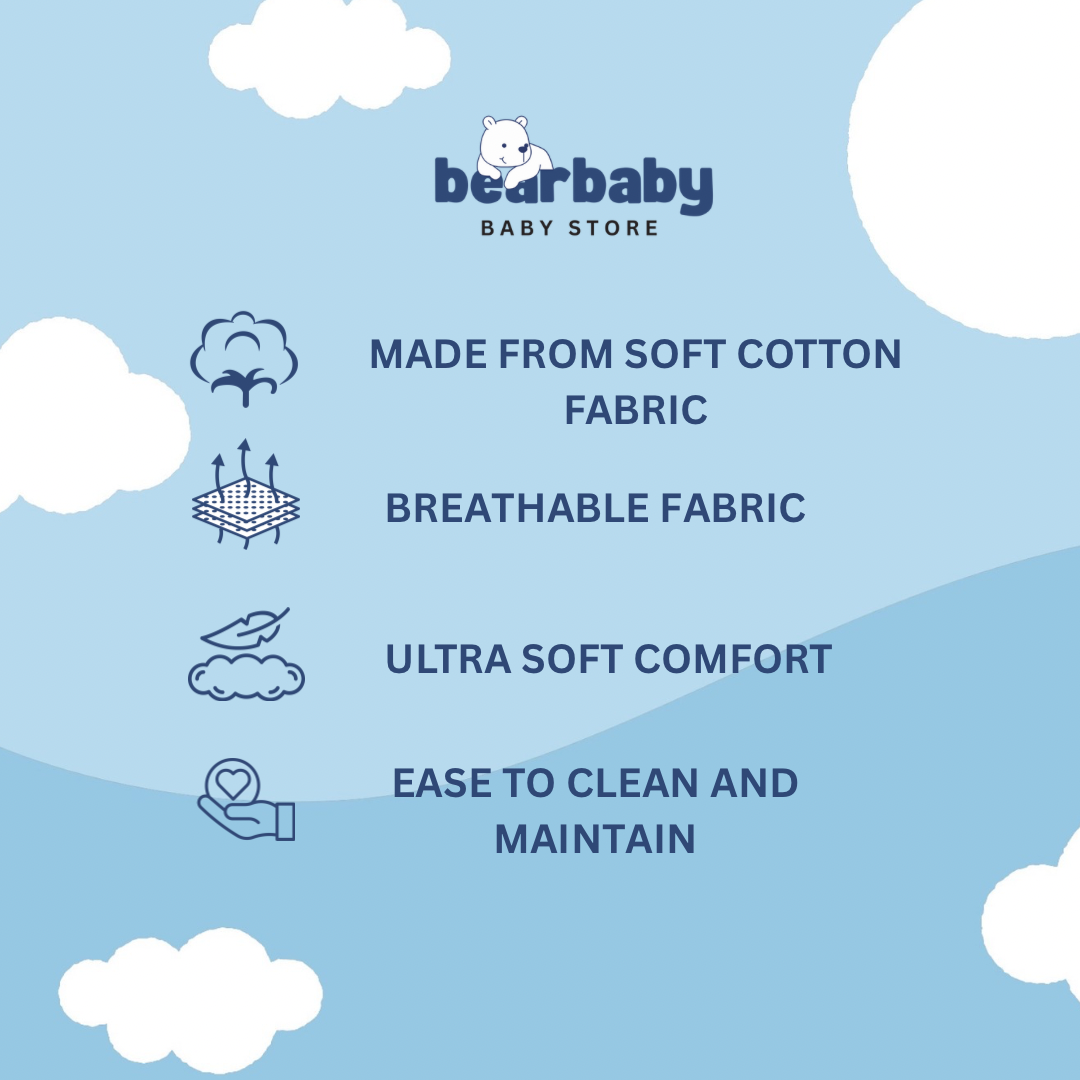 bearbaby
BABY STORE

MADE FROM SOFT COTTON FABRIC

BREATHABLE FABRIC

ULTRA SOFT COMFORT

EASE TO CLEAN AND MAINTAIN